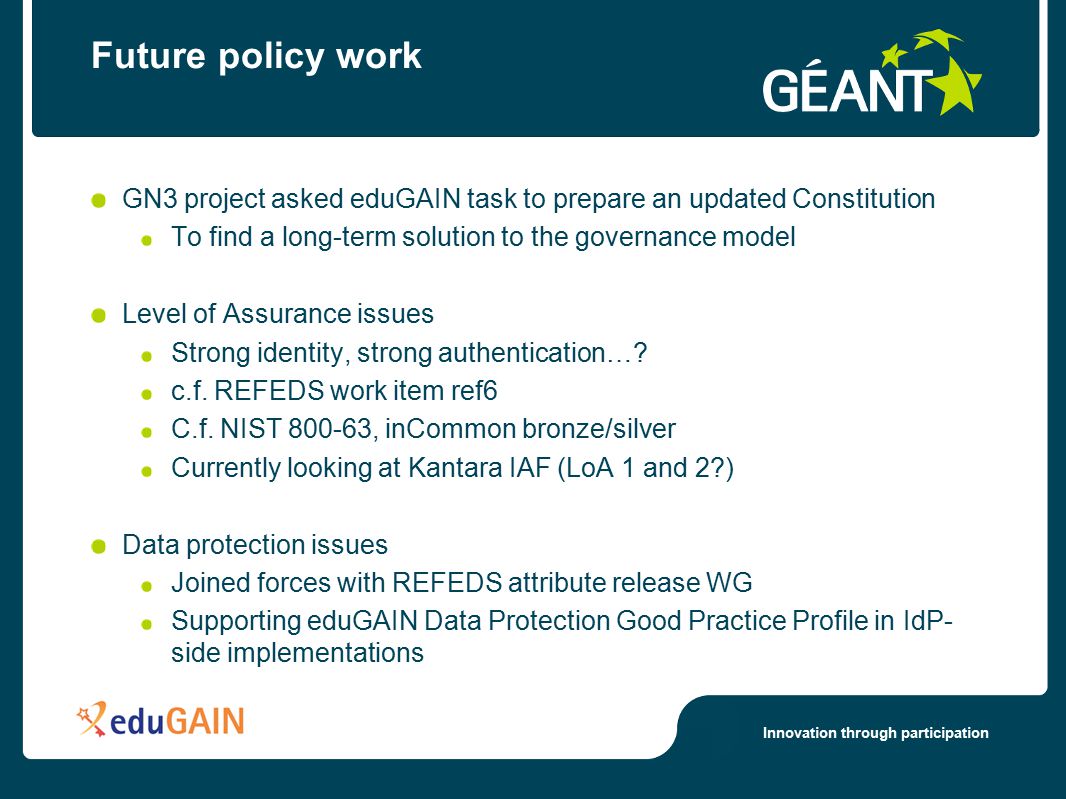 Future policy work

GÉANT

GN3 project asked eduGAIN task to prepare an updated Constitution

To find a long-term solution to the governance model

Level of Assurance issues

Strong identity, strong authentication…?

c.f. REFEDS work item ref6

C.f. NIST 800-63, inCommon bronze/silver

Currently looking at Kantara IAF (LoA 1 and 2?)

Data protection issues

Joined forces with REFEDS attribute release WG

Supporting eduGAIN Data Protection Good Practice Profile in IdP-side implementations

eduGAIN

Innovation through participation